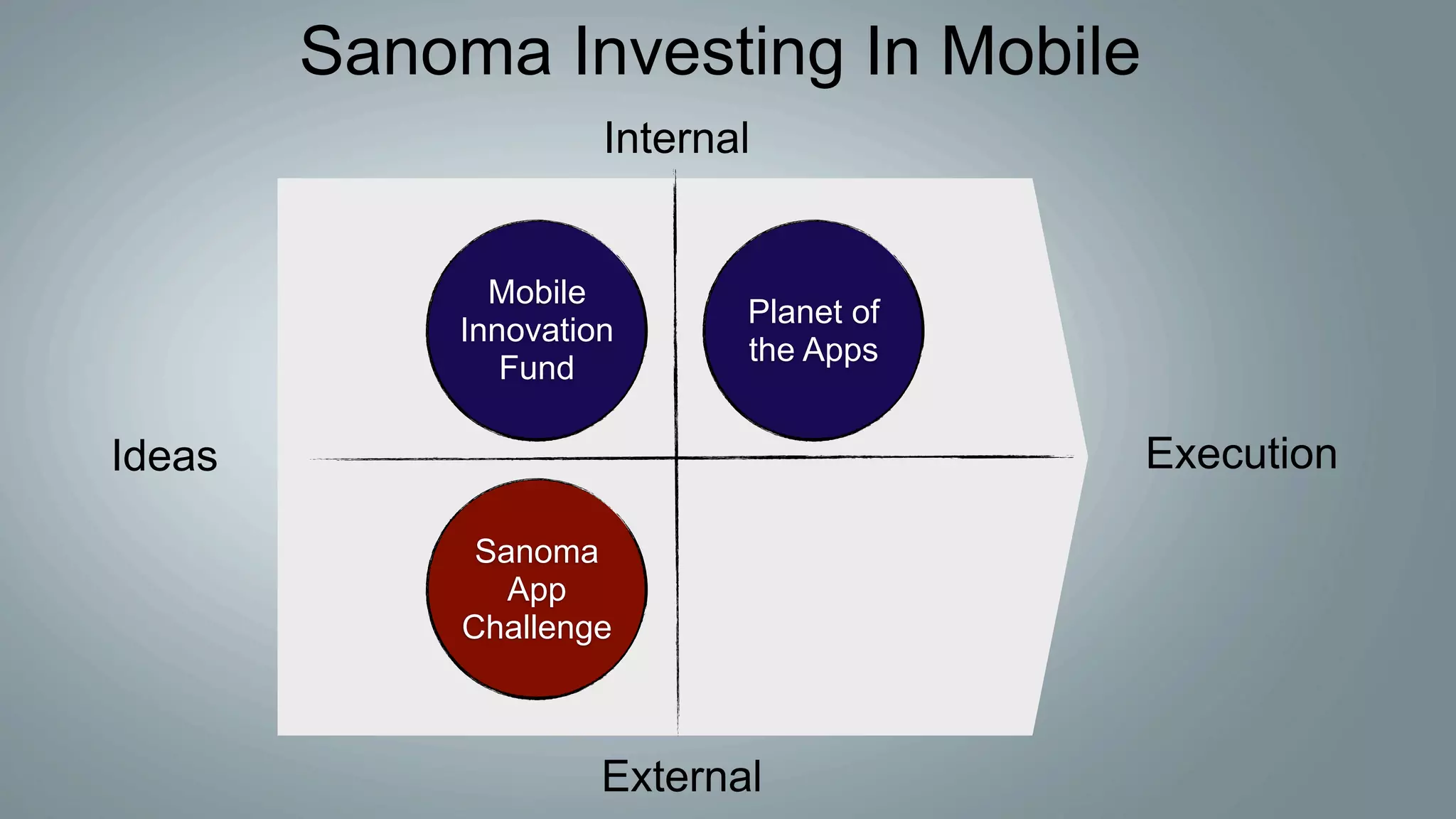 Sanoma Investing In Mobile

Internal

Mobile Innovation Fund

Planet of the Apps

Ideas

Execution

Sanoma App Challenge

External